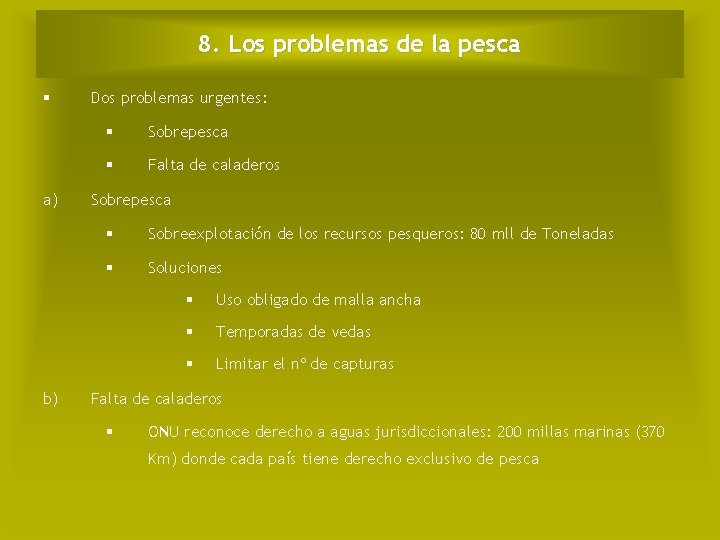 8. Los problemas de la pesca

▪ Dos problemas urgentes:

▪ Sobrepesca

▪ Falta de caladeros

a) Sobrepesca

▪ Sobreexplotación de los recursos pesqueros: 80 mll de Toneladas

▪ Soluciones

▪ Uso obligado de malla ancha

▪ Temporadas de vedas

▪ Limitar el nº de capturas

b) Falta de caladeros

▪ ONU reconoce derecho a aguas jurisdiccionales: 200 millas marinas (370 Km) donde cada país tiene derecho exclusivo de pesca